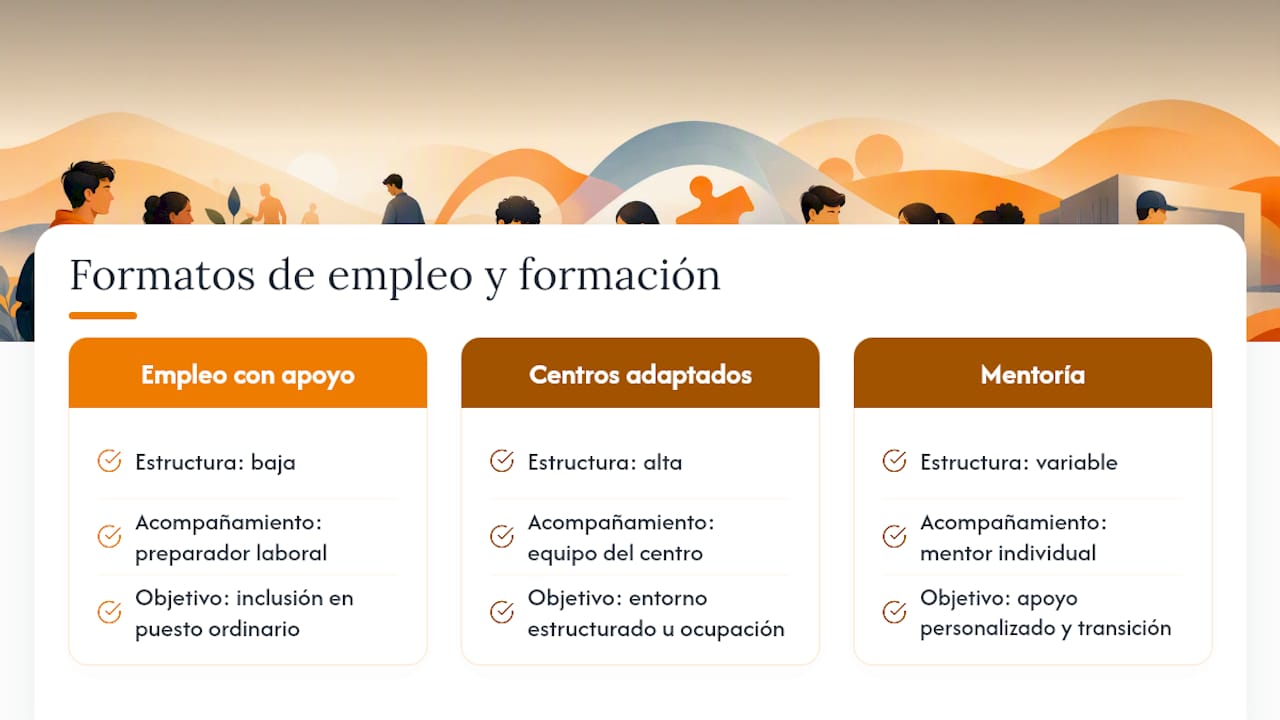 Formatos de empleo y formación

Empleo con apoyo

Estructura: baja

Acompañamiento: preparador laboral

Objetivo: inclusión en puesto ordinario

Centros adaptados

Estructura: alta

Acompañamiento: equipo del centro

Objetivo: entorno estructurado u ocupación

Mentoría

Estructura: variable

Acompañamiento: mentor individual

Objetivo: apoyo personalizado y transición